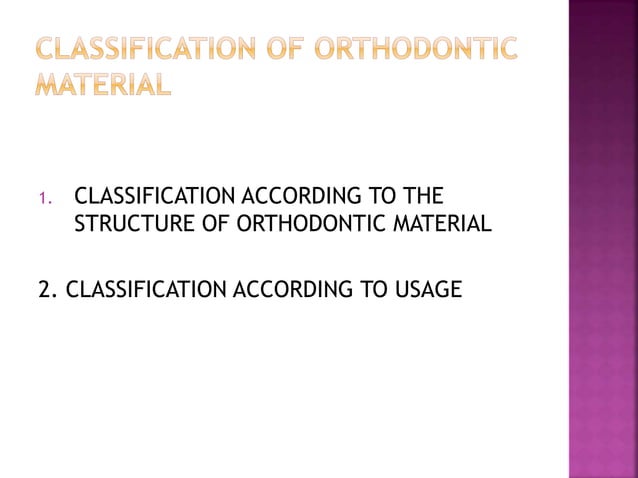 CLASSIFICATION OF ORTHODONTIC MATERIAL

1. CLASSIFICATION ACCORDING TO THE STRUCTURE OF ORTHODONTIC MATERIAL

2. CLASSIFICATION ACCORDING TO USAGE